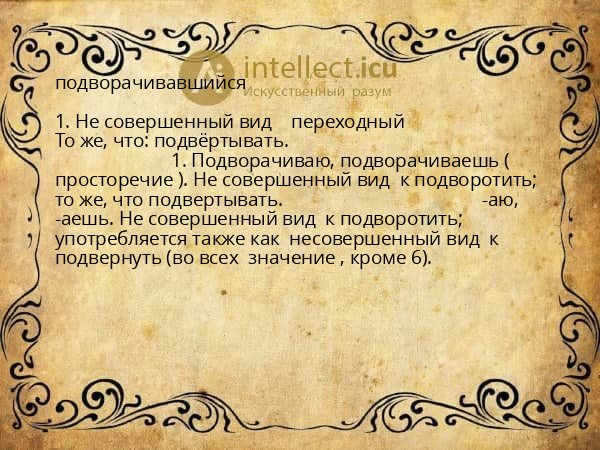 intellect.icu
Искусственный разум

подворачивавшийся

1. Не совершенный вид переходный
То же, что: подвёртывать.
1. Подворачиваю, подворачиваешь ( просторечие ). Не совершенный вид к подворотить; то же, что подвертывать. -аю, -аешь. Не совершенный вид к подворотить; употребляется также как несовершенный вид к подвернуть (во всех значение , кроме 6).